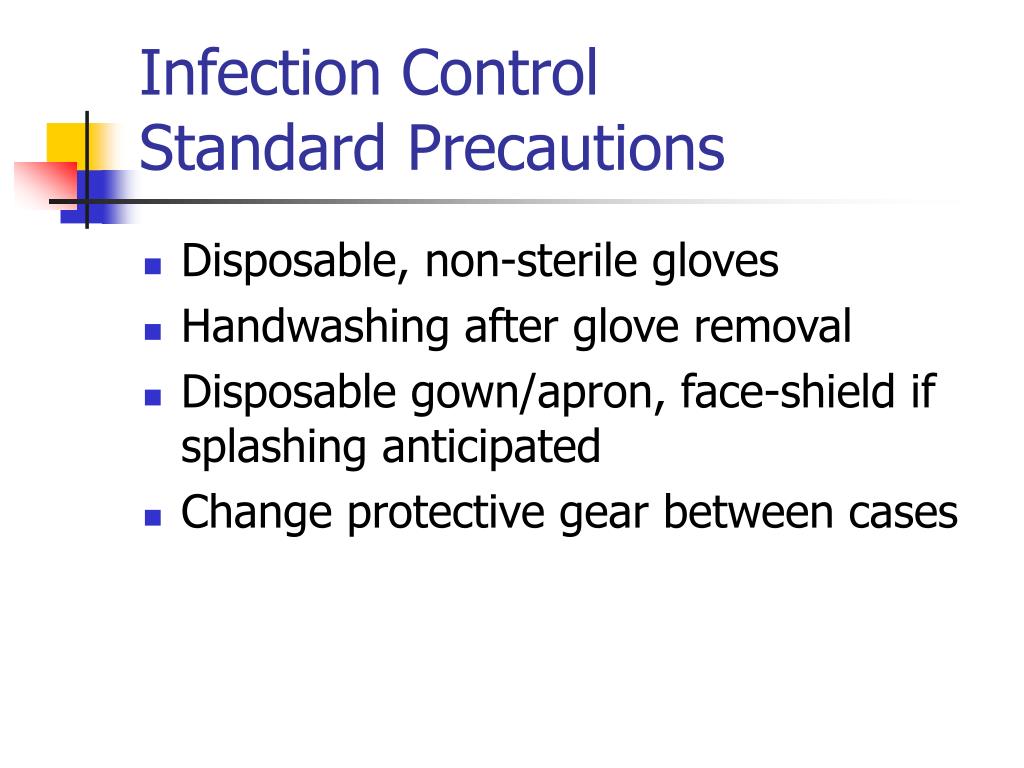 Infection Control
Standard Precautions

- Disposable, non-sterile gloves
- Handwashing after glove removal
- Disposable gown/apron, face-shield if splashing anticipated
- Change protective gear between cases